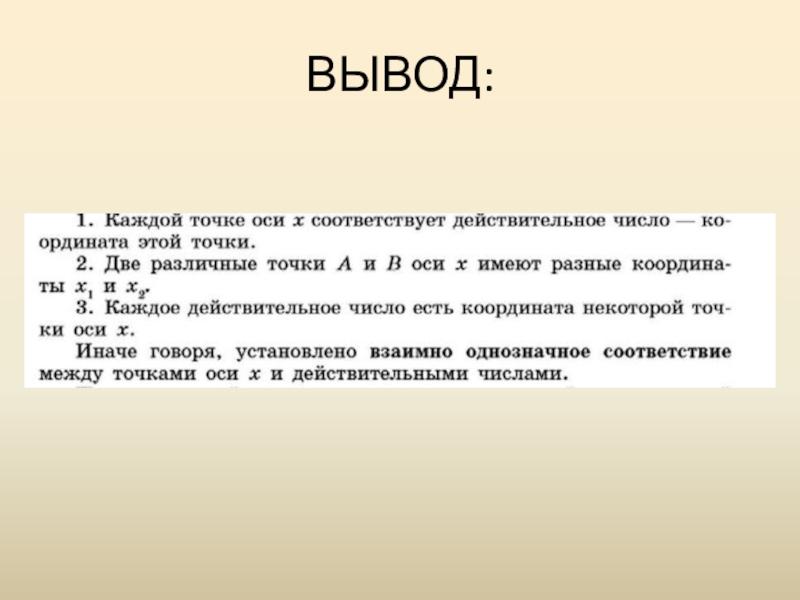 ВЫВОД:

1. Каждой точке оси $x$ соответствует действительное число — координата этой точки.

2. Две различные точки $A$ и $B$ оси $x$ имеют разные координаты $x_1$ и $x_2$.

3. Каждое действительное число есть координата некоторой точки оси $x$.

Иначе говоря, установлено взаимно однозначное соответствие между точками оси $x$ и действительными числами.